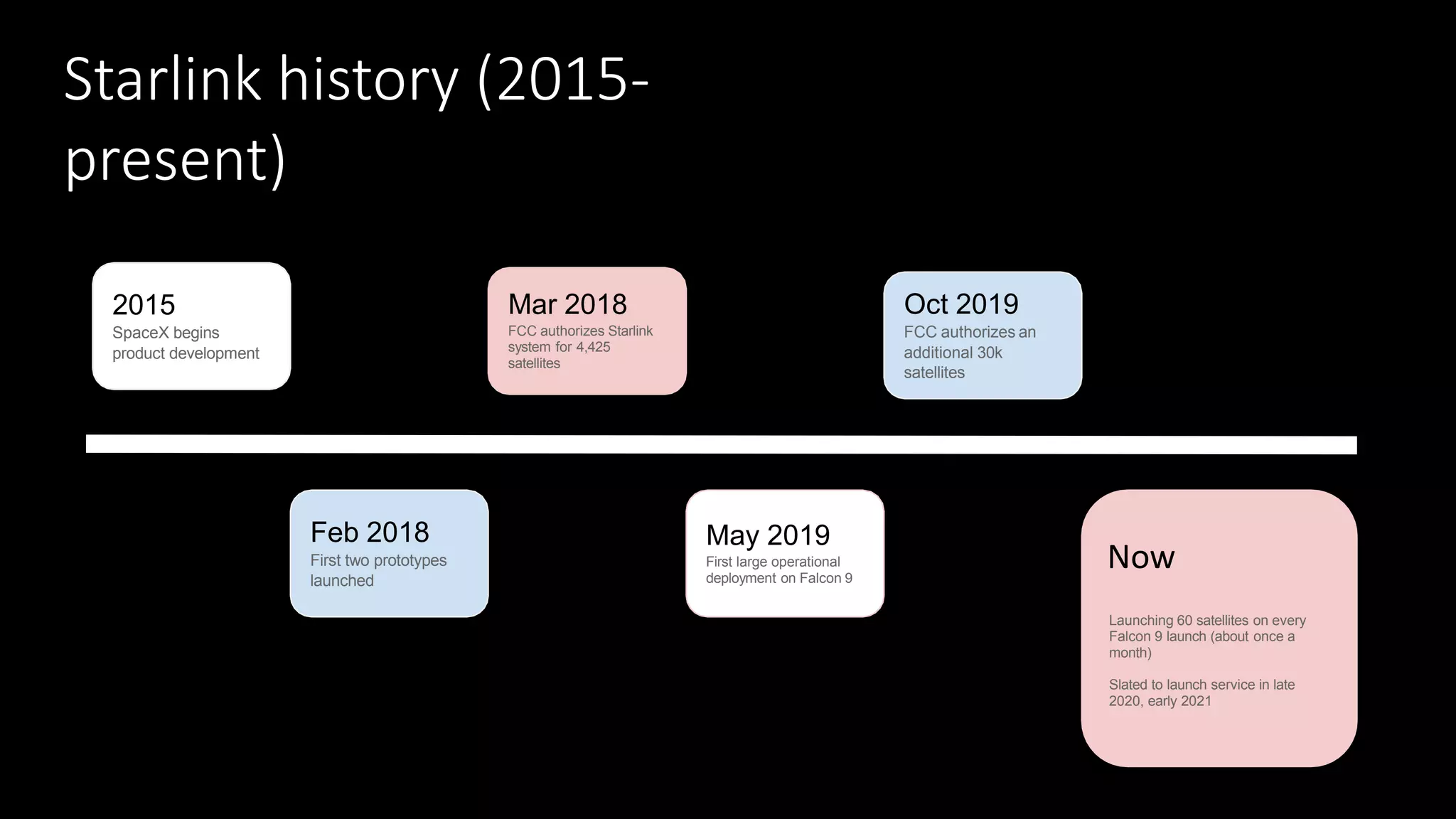 Starlink history (2015-present)

2015
SpaceX begins product development

Feb 2018
First two prototypes launched

Mar 2018
FCC authorizes Starlink system for 4,425 satellites

May 2019
First large operational deployment on Falcon 9

Oct 2019
FCC authorizes an additional 30k satellites

Now

Launching 60 satellites on every Falcon 9 launch (about once a month)

Slated to launch service in late 2020, early 2021